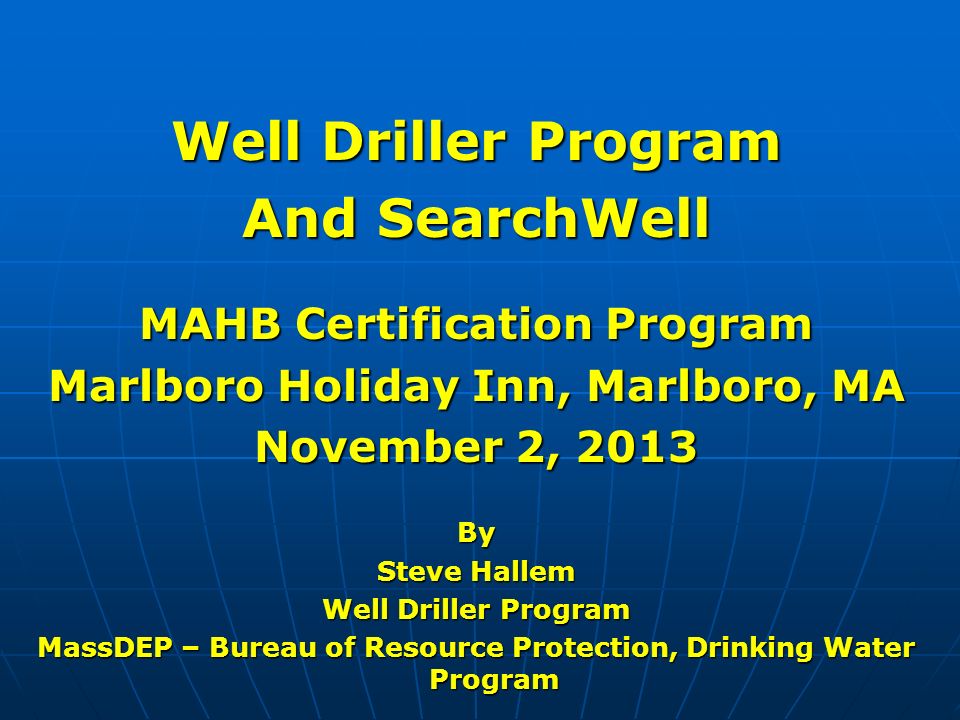 Well Driller Program
And SearchWell

MAHB Certification Program
Marlboro Holiday Inn, Marlboro, MA
November 2, 2013

By
Steve Hallem
Well Driller Program
MassDEP – Bureau of Resource Protection, Drinking Water Program